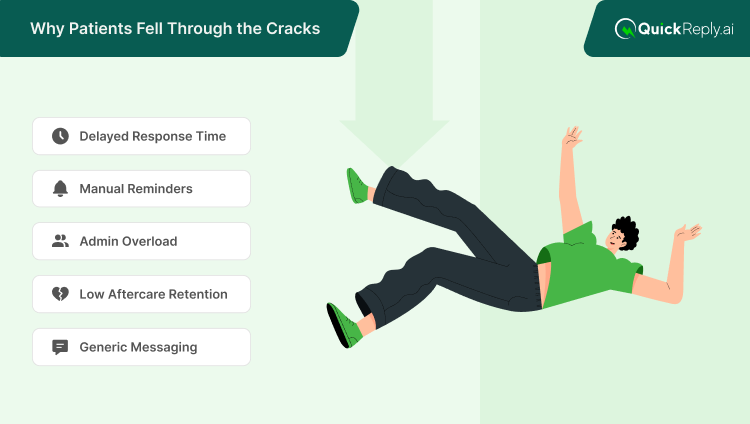 Why Patients Fell Through the Cracks

QuickReply.ai

Delayed Response Time

Manual Reminders

Admin Overload

Low Aftercare Retention

Generic Messaging